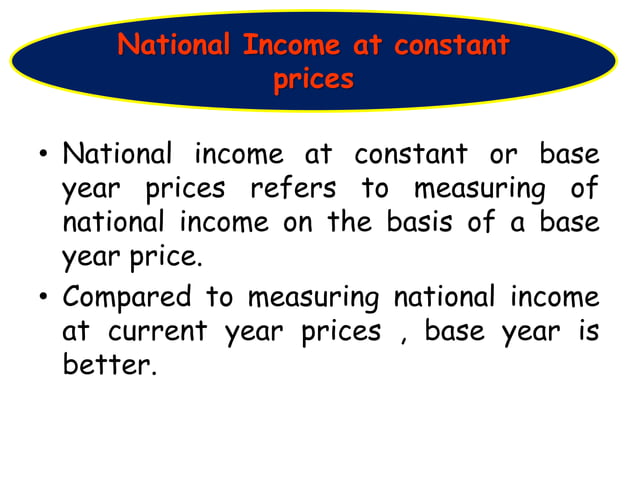 National Income at constant prices

• National income at constant or base year prices refers to measuring of national income on the basis of a base year price.

• Compared to measuring national income at current year prices , base year is better.